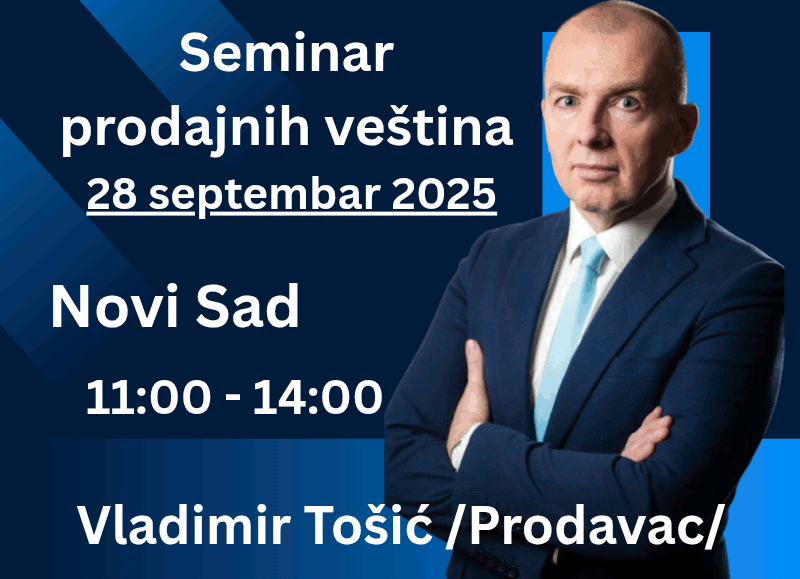 Seminar prodajnih veština
28 septembar 2025

Novi Sad

11:00 - 14:00

Vladimir Tošić /Prodavac/